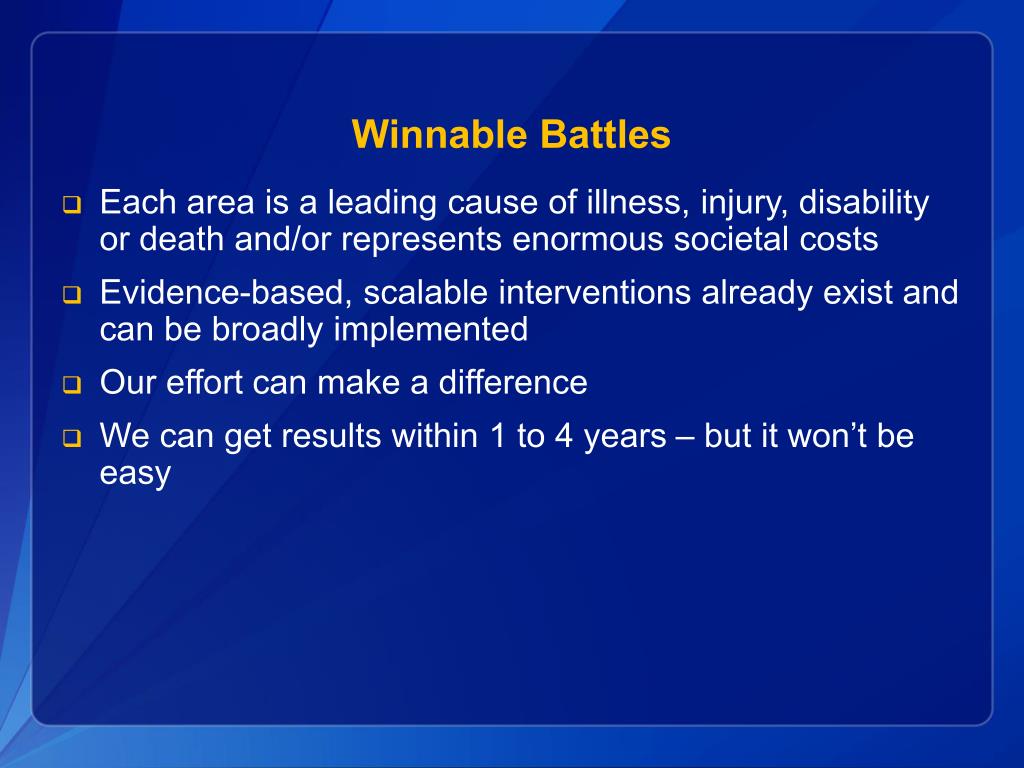 Winnable Battles

❑ Each area is a leading cause of illness, injury, disability or death and/or represents enormous societal costs

❑ Evidence-based, scalable interventions already exist and can be broadly implemented

❑ Our effort can make a difference

❑ We can get results within 1 to 4 years – but it won’t be easy